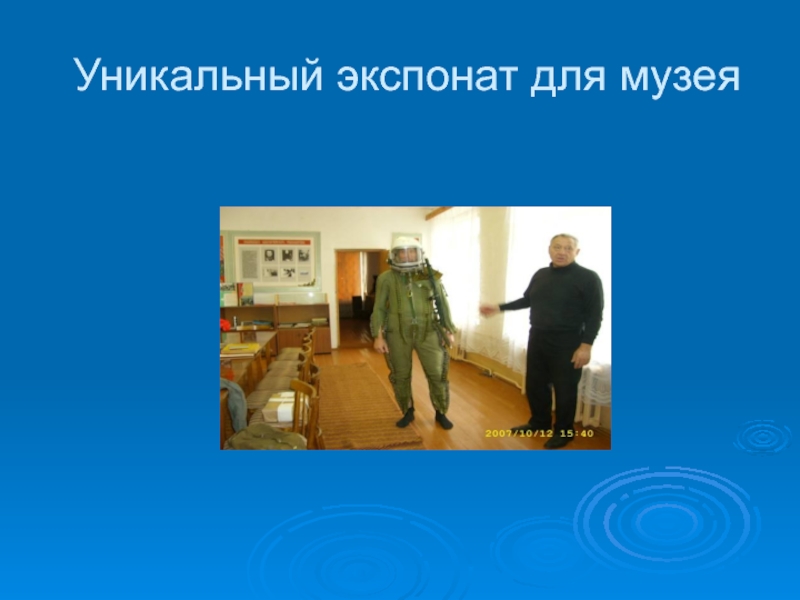 Уникальный экспонат для музея

2007/10/12 15:40